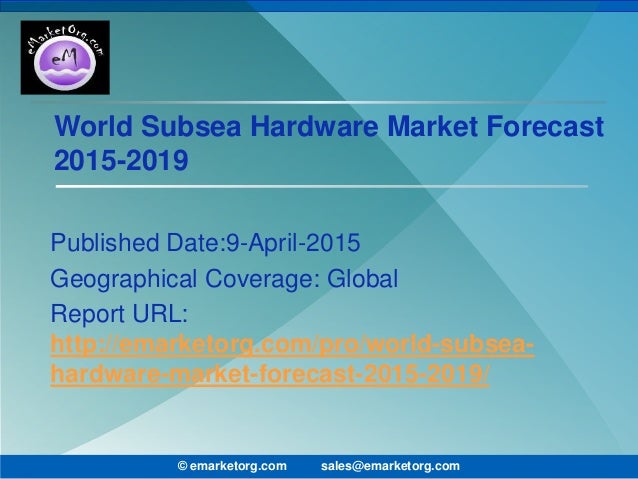 eMarketOrg.com

eM

World Subsea Hardware Market Forecast 2015-2019

Published Date:9-April-2015

Geographical Coverage: Global

Report URL: http://emarketorg.com/pro/world-subsea-hardware-market-forecast-2015-2019/

© emarketorg.com sales@emarketorg.com